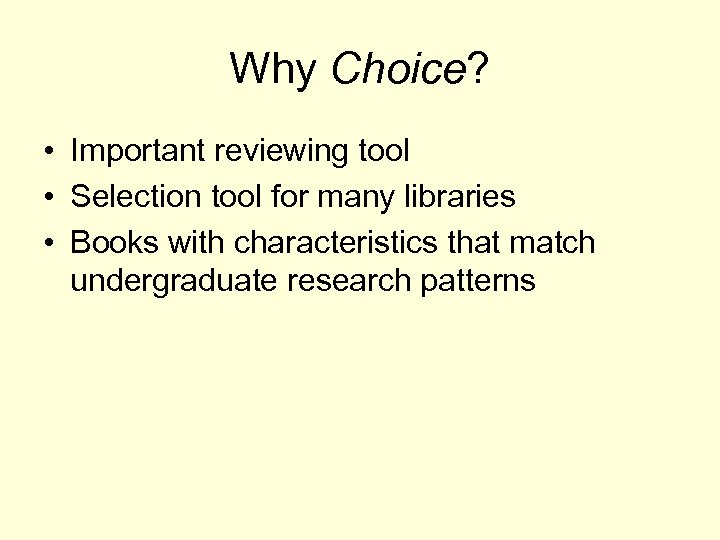 Why Choice?

• Important reviewing tool
• Selection tool for many libraries
• Books with characteristics that match undergraduate research patterns